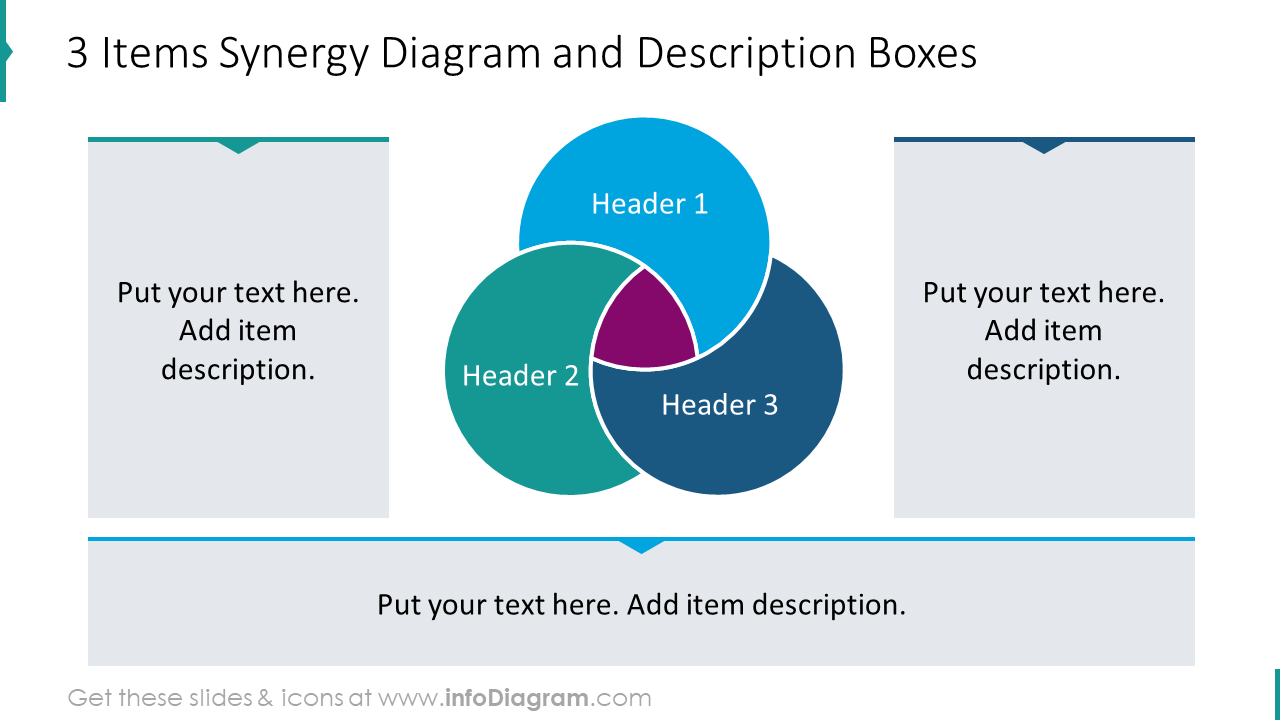 3 Items Synergy Diagram and Description Boxes

Put your text here. Add item description.

Header 1

Header 2

Header 3

Put your text here. Add item description.

Put your text here. Add item description.

Get these slides & icons at www.infoDiagram.com